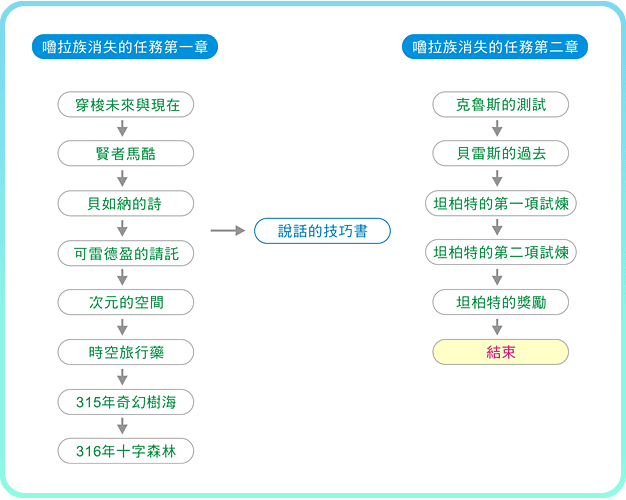 嚕拉族消失的任務第一章

穿梭未來與現在

賢者馬酷

貝如納的詩

可雷德盈的請託

次元的空間

時空旅行藥

315年奇幻樹海

316年十字森林

說話的技巧書

嚕拉族消失的任務第二章

克魯斯的測試

貝雷斯的過去

坦柏特的第一項試煉

坦柏特的第二項試煉

坦柏特的獎勵

結束